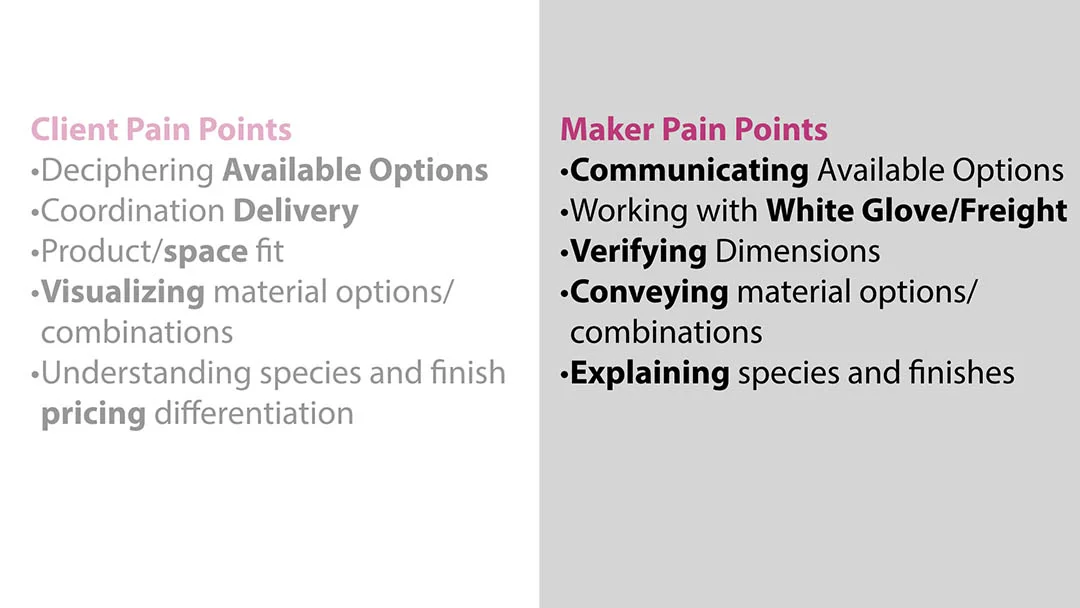 Client Pain Points
•Deciphering Available Options
•Coordination Delivery
•Product/space fit
•Visualizing material options/ combinations
•Understanding species and finish pricing differentiation

Maker Pain Points
•Communicating Available Options
•Working with White Glove/Freight
•Verifying Dimensions
•Conveying material options/ combinations
•Explaining species and finishes